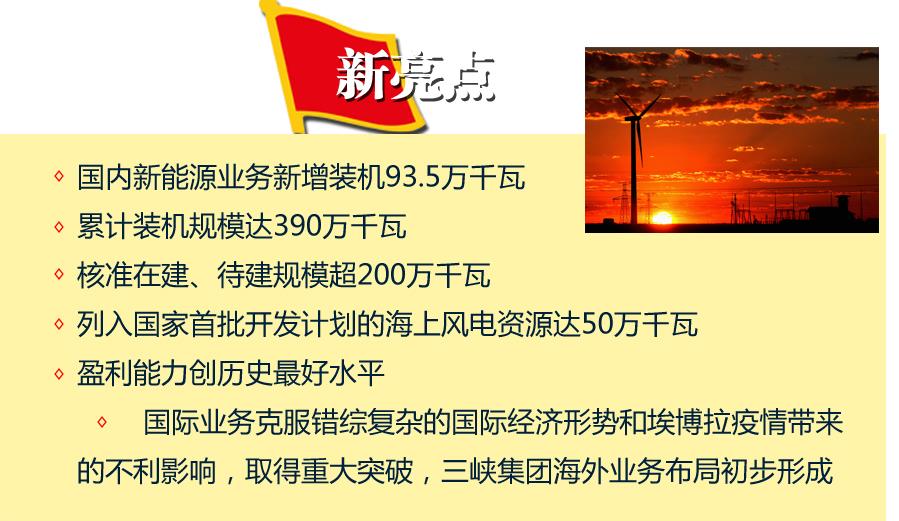 新亮点

◇ 国内新能源业务新增装机93.5万千瓦

◇ 累计装机规模达390万千瓦

◇ 核准在建、待建规模超200万千瓦

◇ 列入国家首批开发计划的海上风电资源达50万千瓦

◇ 盈利能力创历史最好水平

◇ 国际业务克服错综复杂的国际经济形势和埃博拉疫情带来的不利影响，取得重大突破，三峡集团海外业务布局初步形成